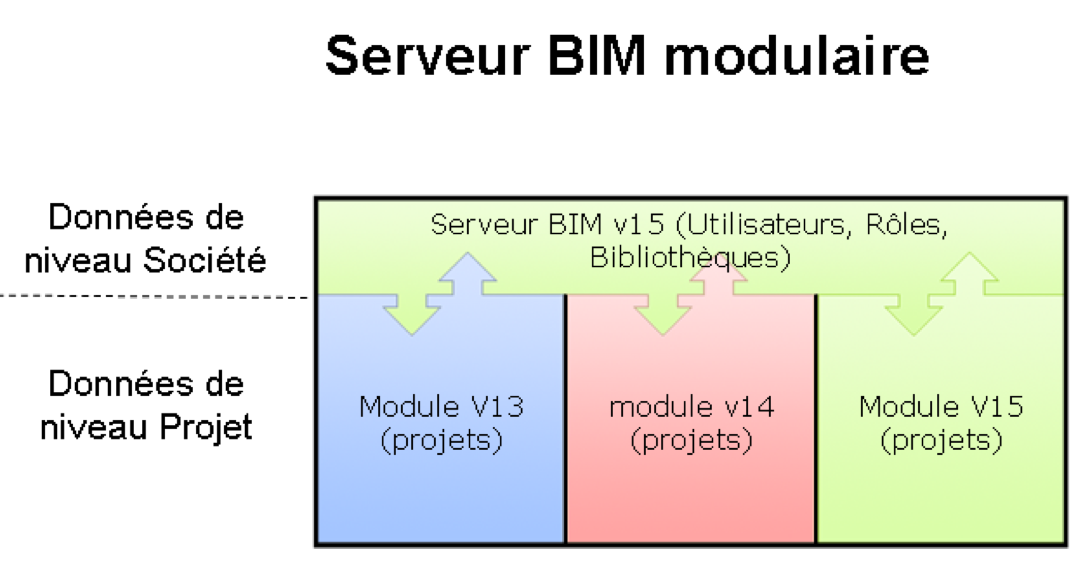 Serveur BIM modulaire

Données de niveau Société

Serveur BIM v15 (Utilisateurs, Rôles, Bibliothèques)

Données de niveau Projet

Module V13 (projets)

module v14 (projets)

Module V15 (projets)